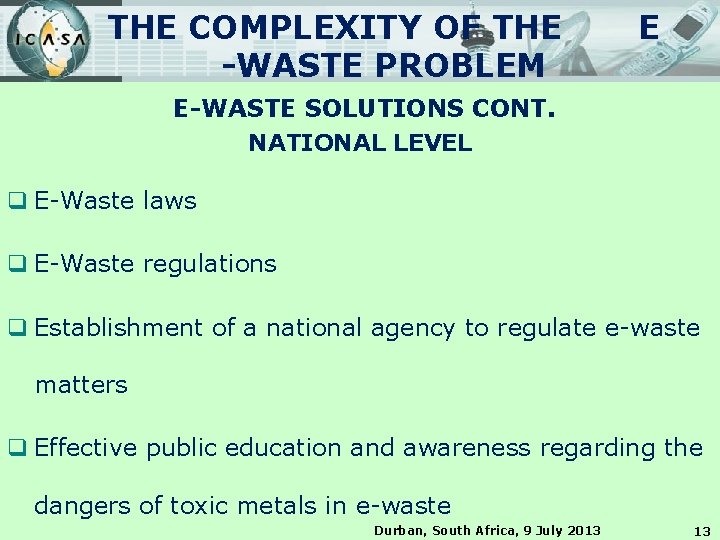 ICASA

THE COMPLEXITY OF THE E -WASTE PROBLEM

E-WASTE SOLUTIONS CONT.
NATIONAL LEVEL

❑ E-Waste laws

❑ E-Waste regulations

❑ Establishment of a national agency to regulate e-waste matters

❑ Effective public education and awareness regarding the dangers of toxic metals in e-waste

Durban, South Africa, 9 July 2013 13